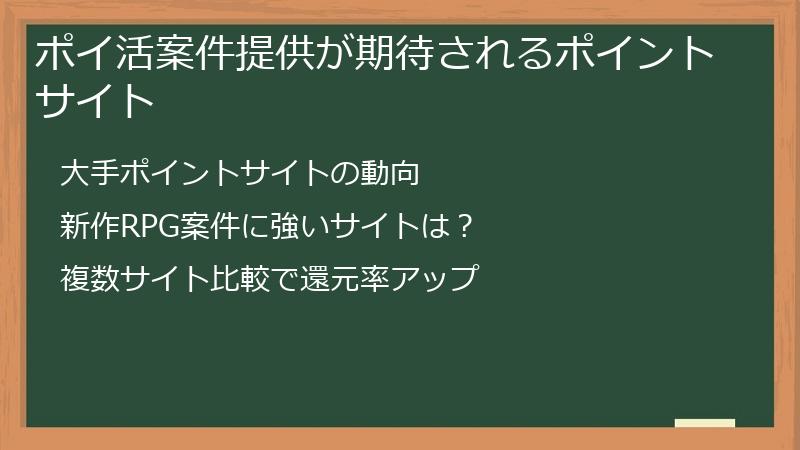 ポイ活案件提供が期待されるポイントサイト

大手ポイントサイトの動向

新作RPG案件に強いサイトは？

複数サイト比較で還元率アップ